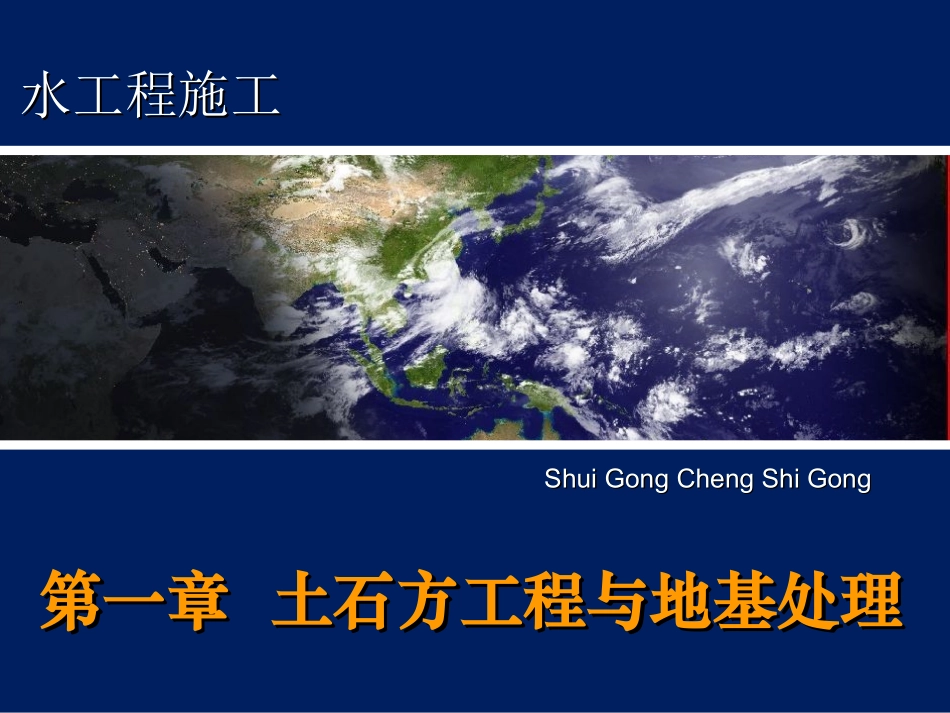 水工程施工

Shui Gong Cheng Shi Gong

第一章 土石方工程与地基处理